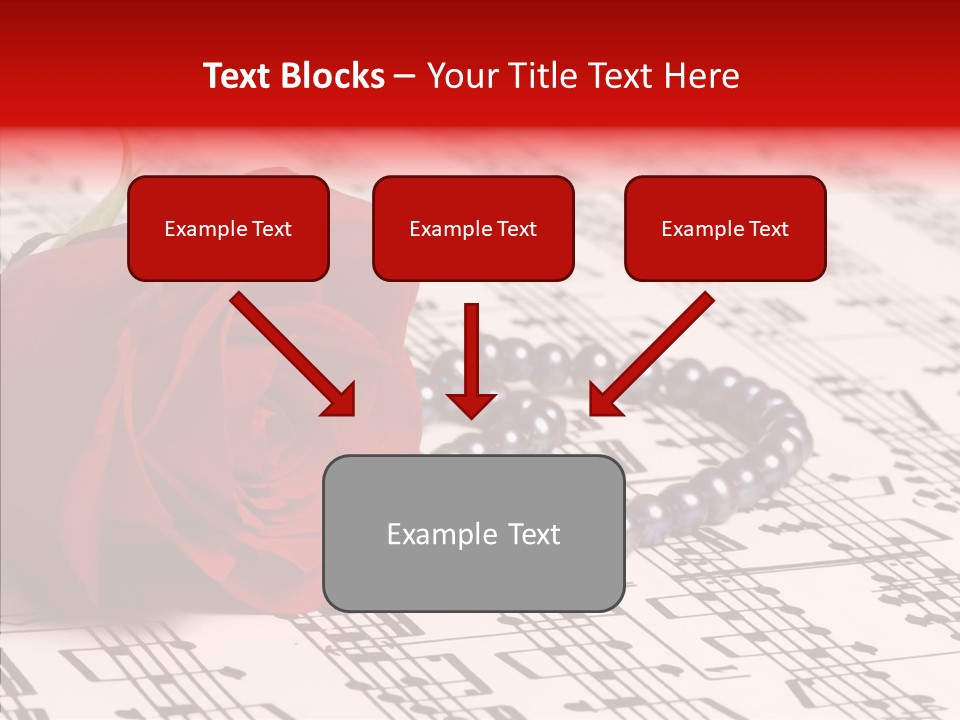 Text Blocks – Your Title Text Here

Example Text

Example Text

Example Text

Example Text